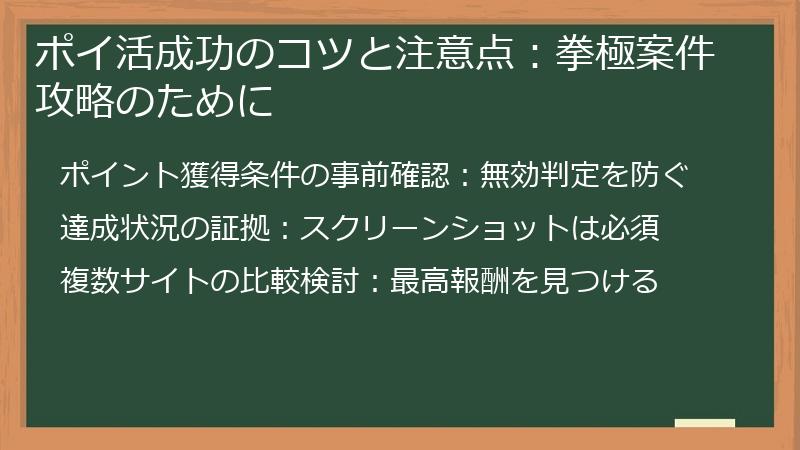 ポイ活成功のコツと注意点：拳極案件攻略のために

ポイント獲得条件の事前確認：無効判定を防ぐ

達成状況の証拠：スクリーンショットは必須

複数サイトの比較検討：最高報酬を見つける